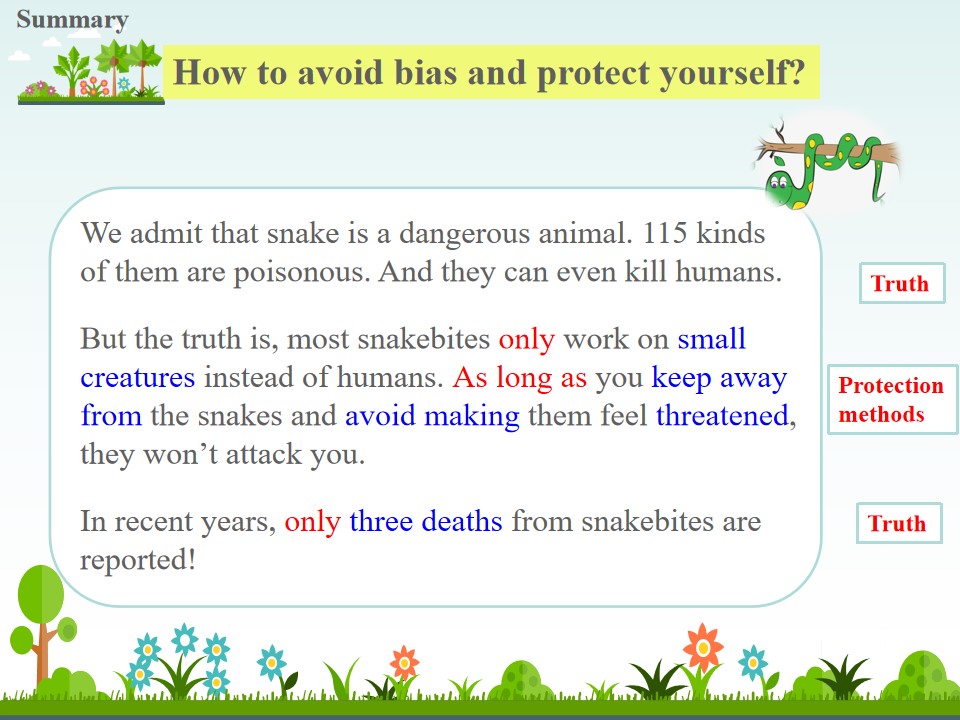 Summary

How to avoid bias and protect yourself?

We admit that snake is a dangerous animal. 115 kinds of them are poisonous. And they can even kill humans.

But the truth is, most snakebites only work on small creatures instead of humans. As long as you keep away from the snakes and avoid making them feel threatened, they won't attack you.

In recent years, only three deaths from snakebites are reported!

Truth

Protection methods

Truth